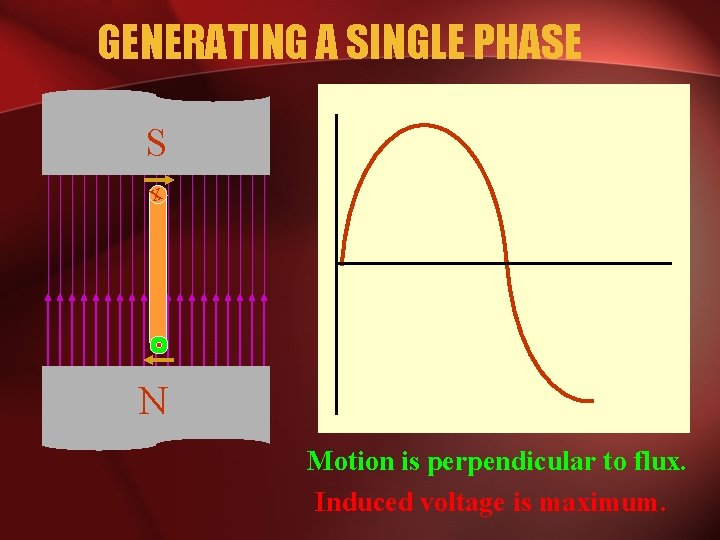 GENERATING A SINGLE PHASE

S

x

N

Motion is perpendicular to flux.

Induced voltage is maximum.